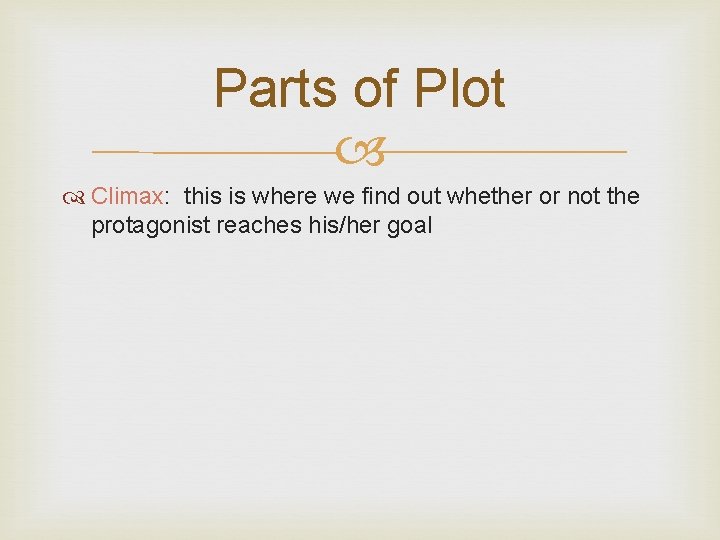 Parts of Plot

Climax: this is where we find out whether or not the protagonist reaches his/her goal